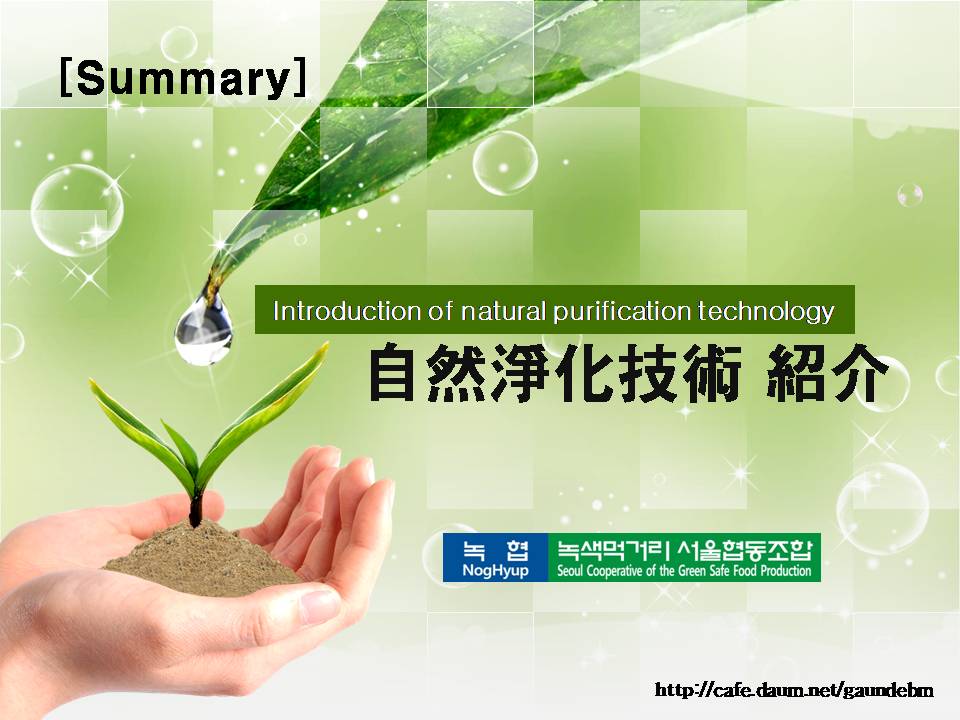 [Summary]

Introduction of natural purification technology

自然淨化技術 紹介

녹 협
NogHyup

녹색먹거리 서울협동조합
Seoul Cooperative of the Green Safe Food Production

http://cafe.daum.net/gaundebm